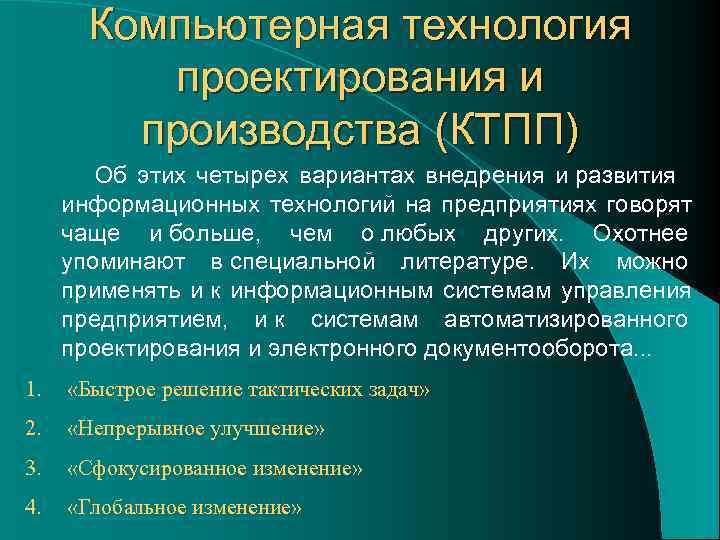 Компьютерная технология проектирования и производства (КТПП)

Об этих четырех вариантах внедрения и развития информационных технологий на предприятиях говорят чаще и больше, чем о любых других. Охотнее упоминают в специальной литературе. Их можно применять и к информационным системам управления предприятием, и к системам автоматизированного проектирования и электронного документооборота...

1. «Быстрое решение тактических задач»
2. «Непрерывное улучшение»
3. «Сфокусированное изменение»
4. «Глобальное изменение»